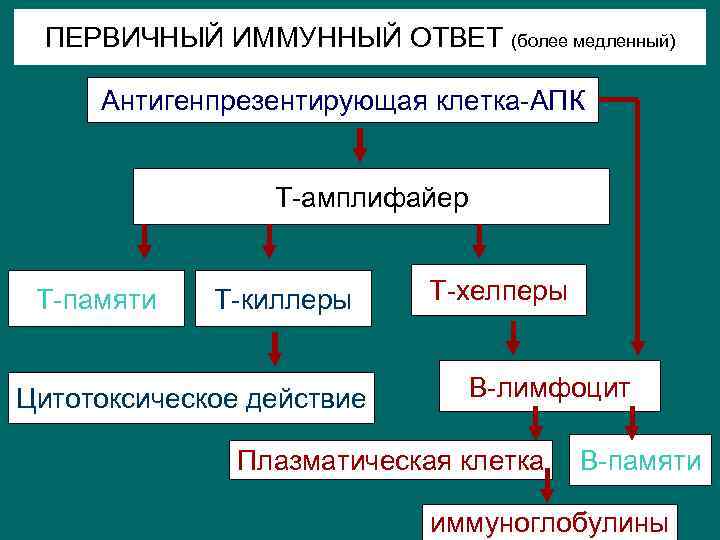 ПЕРВИЧНЫЙ ИММУННЫЙ ОТВЕТ (более медленный)

Антигенпрезентирующая клетка-АПК

Т-амплифайер

Т-памяти

Т-киллеры

Т-хелперы

Цитотоксическое действие

В-лимфоцит

Плазматическая клетка

В-памяти

иммуноглобулины